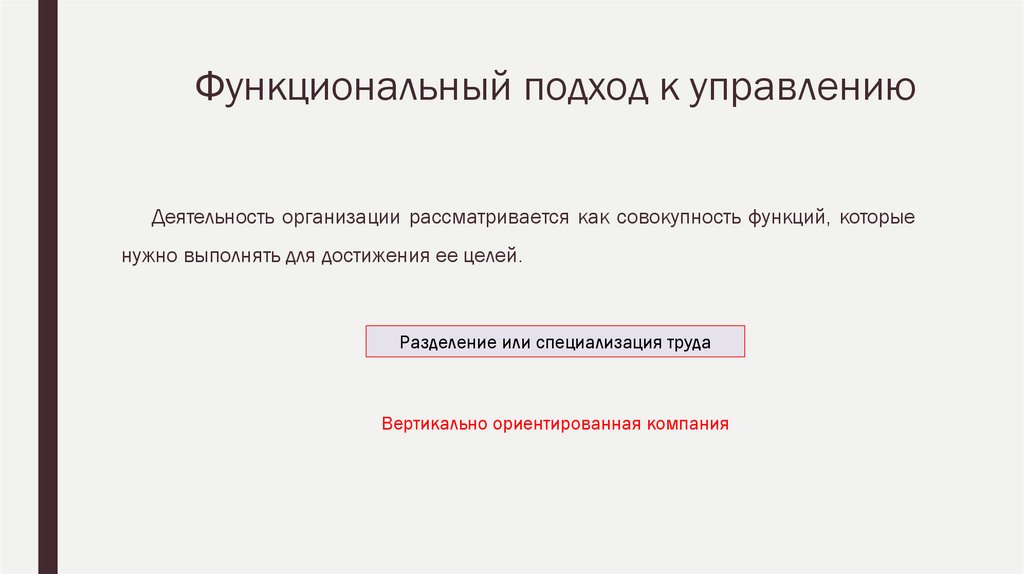 Функциональный подход к управлению

Деятельность организации рассматривается как совокупность функций, которые нужно выполнять для достижения ее целей.

Разделение или специализация труда

Вертикально ориентированная компания